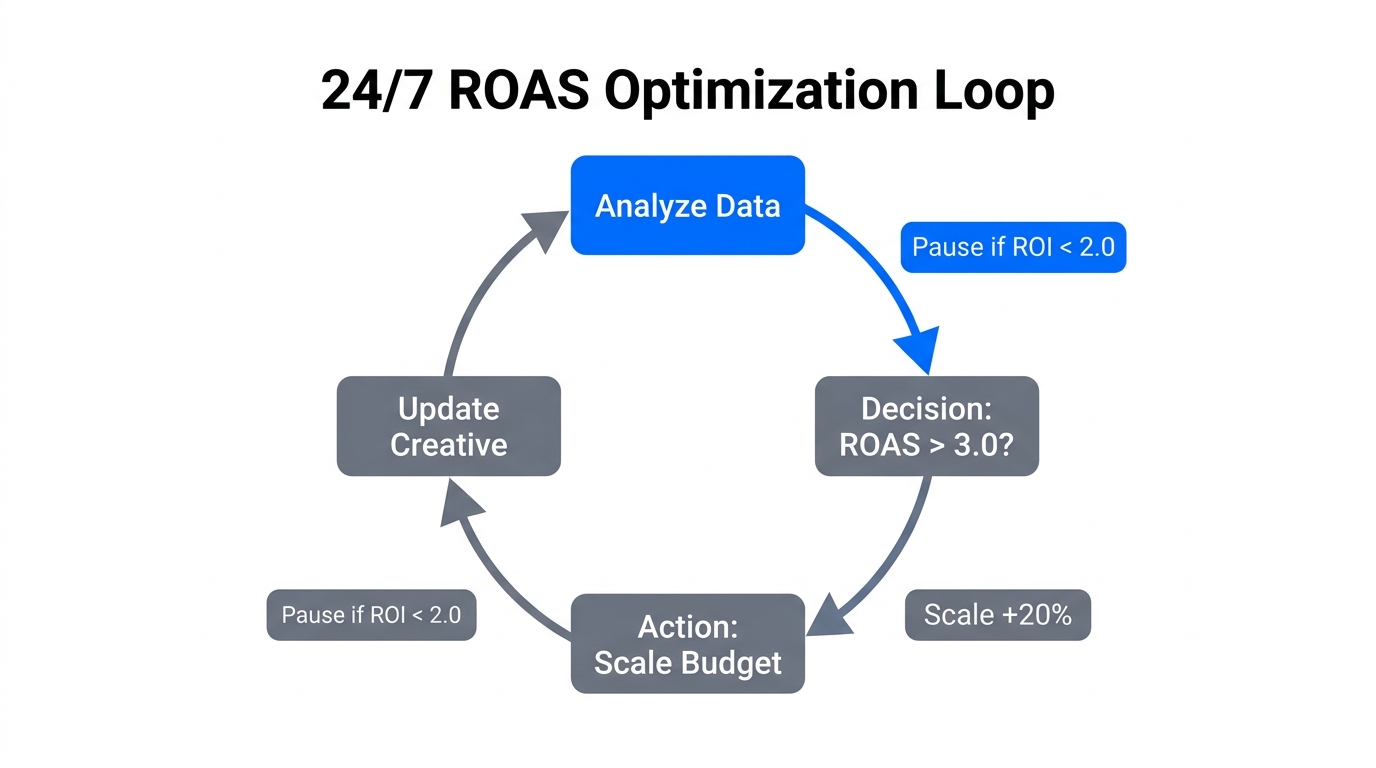 24/7 ROAS Optimization Loop

Analyze Data

Pause if ROI < 2.0

Decision: ROAS > 3.0?

Scale +20%

Action: Scale Budget

Pause if ROI < 2.0

Update Creative